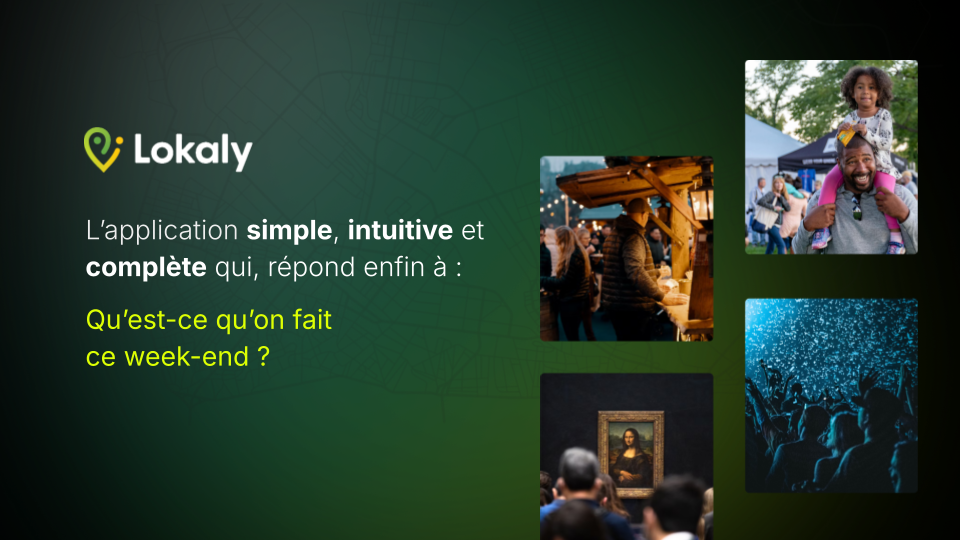 Lokaly

L'application simple, intuitive et complète qui, répond enfin à :

Qu'est-ce qu'on fait
ce week-end ?